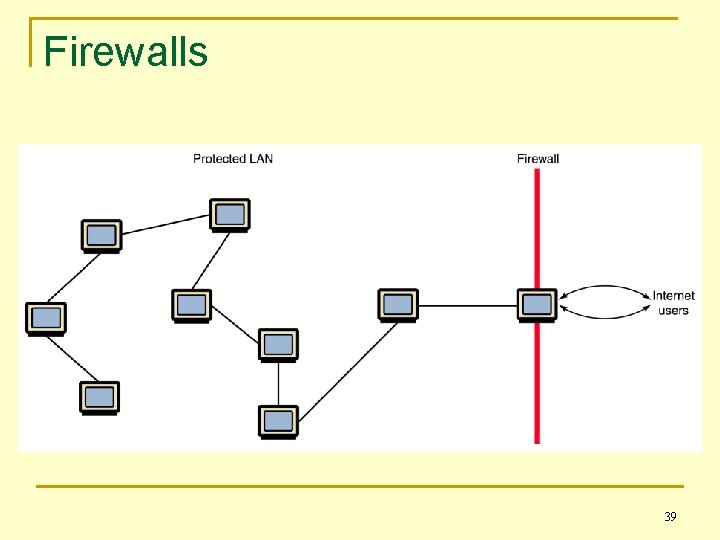 Firewalls

Protected LAN

Firewall

Internet users

39